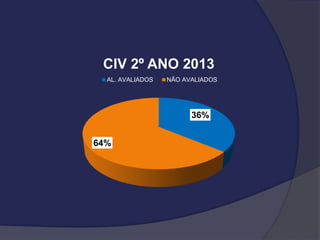 CIV 2º ANO 2013

AL. AVALIADOS NÃO AVALIADOS

36%

64%